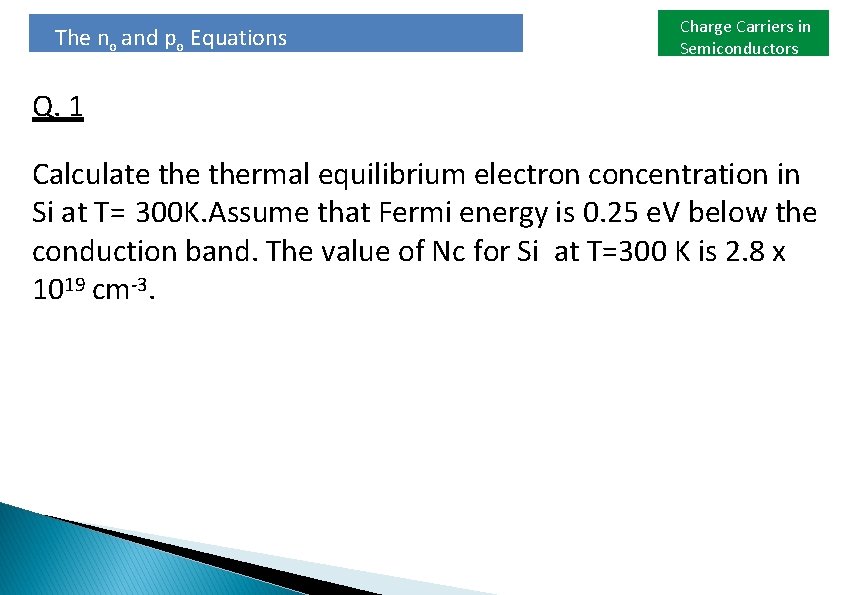 The $n_o$ and $p_o$ Equations

Charge Carriers in Semiconductors

Q. 1

Calculate the thermal equilibrium electron concentration in Si at T= 300K.Assume that Fermi energy is 0.25 eV below the conduction band. The value of Nc for Si at T=300 K is 2.8 x $10^{19}$ $cm^{-3}$.